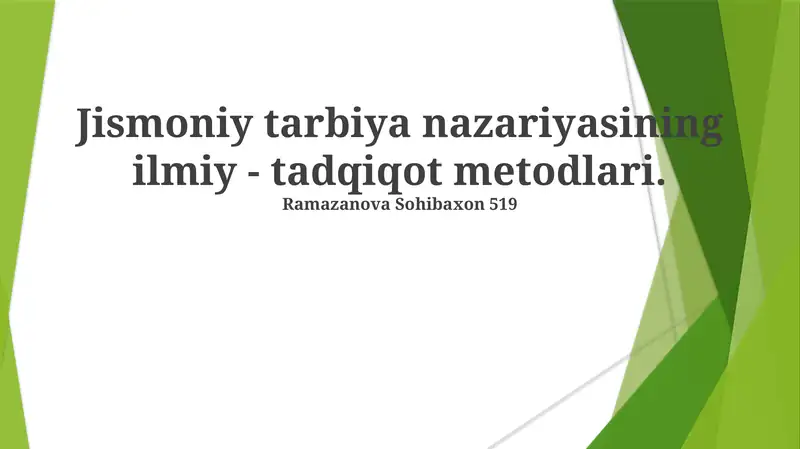 Jismoniy tarbiya nazariyasining ilmiy - tadqiqot metodlari.

Ramazanova Sohibaxon 519